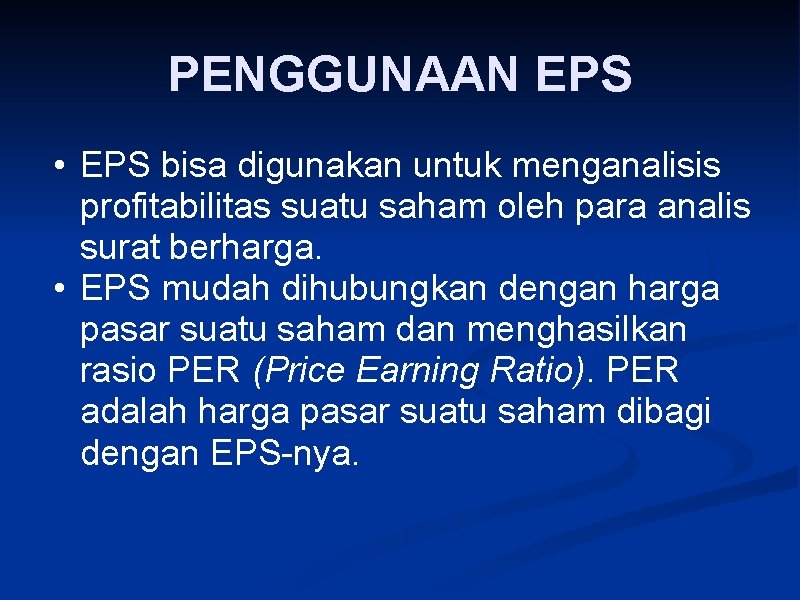 PENGGUNAAN EPS

• EPS bisa digunakan untuk menganalisis profitabilitas suatu saham oleh para analis surat berharga.
• EPS mudah dihubungkan dengan harga pasar suatu saham dan menghasilkan rasio PER (Price Earning Ratio). PER adalah harga pasar suatu saham dibagi dengan EPS-nya.